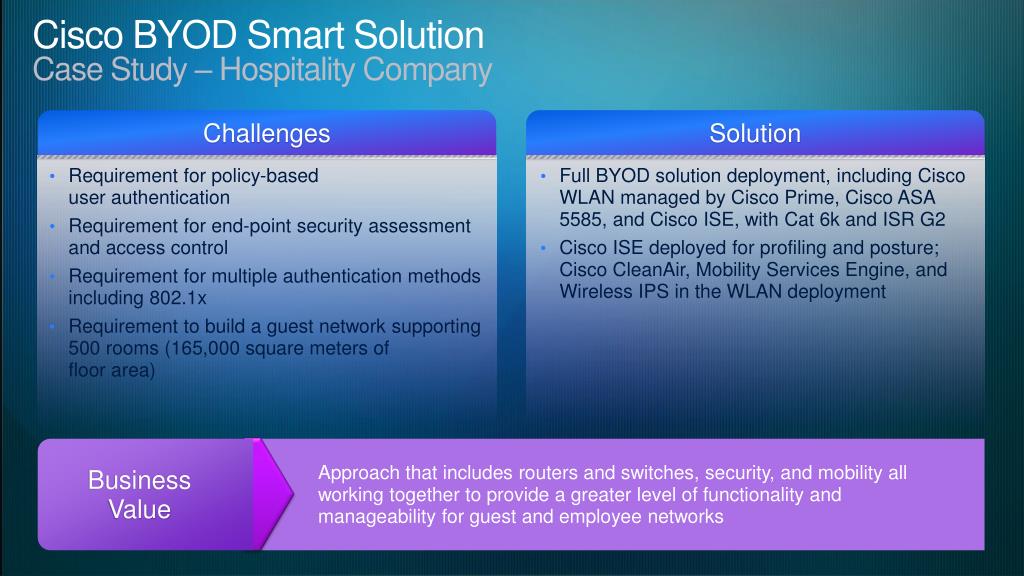 Cisco BYOD Smart Solution
Case Study – Hospitality Company

Challenges

• Requirement for policy-based user authentication
• Requirement for end-point security assessment and access control
• Requirement for multiple authentication methods including 802.1x
• Requirement to build a guest network supporting 500 rooms (165,000 square meters of floor area)

Solution

• Full BYOD solution deployment, including Cisco WLAN managed by Cisco Prime, Cisco ASA 5585, and Cisco ISE, with Cat 6k and ISR G2
• Cisco ISE deployed for profiling and posture; Cisco CleanAir, Mobility Services Engine, and Wireless IPS in the WLAN deployment

Business Value

Approach that includes routers and switches, security, and mobility all working together to provide a greater level of functionality and manageability for guest and employee networks